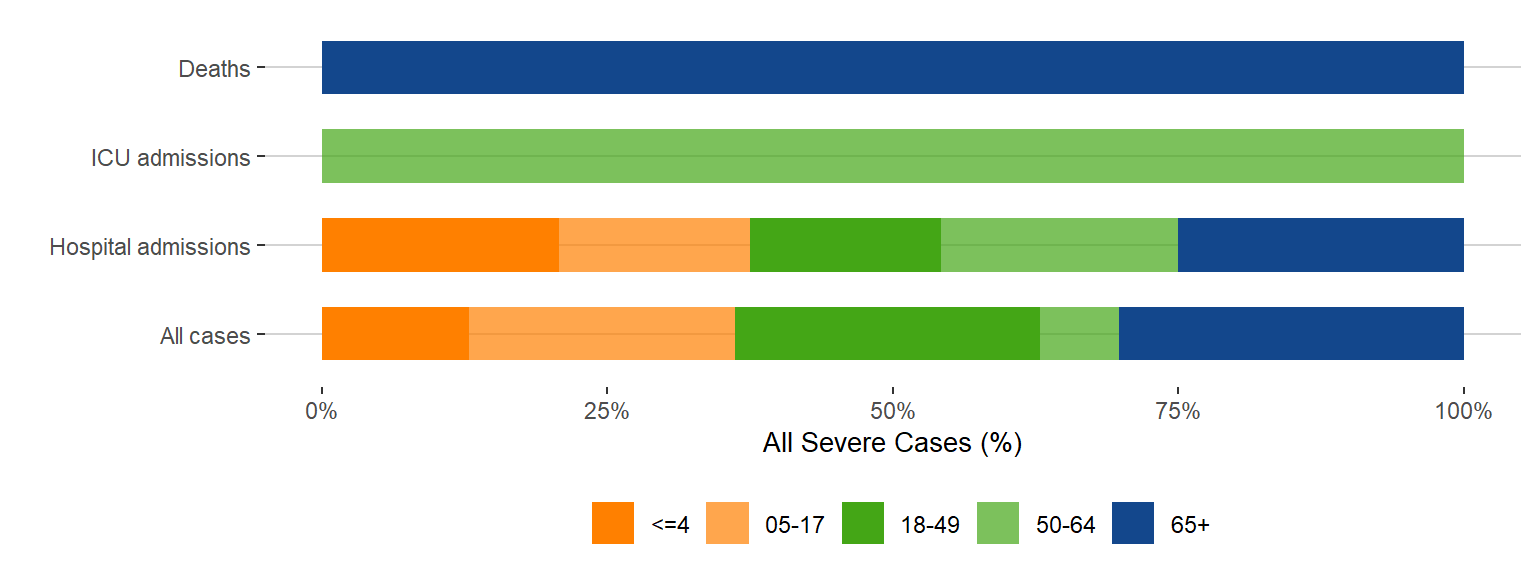 Deaths
ICU admissions
Hospital admissions
All cases

0%
25%
50%
75%
100%

All Severe Cases (%)

<=4
05-17
18-49
50-64
65+